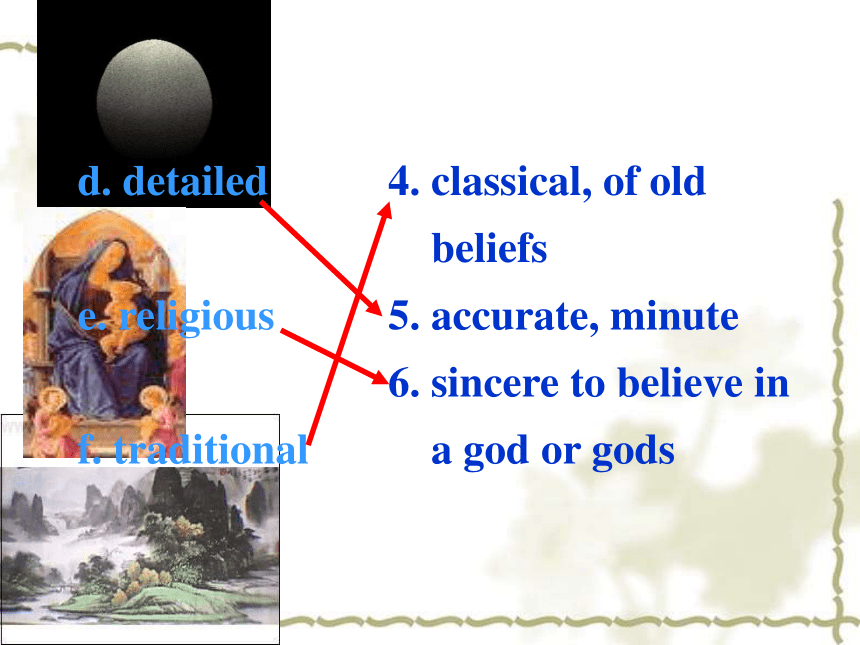 d. detailed

e. religious

f. traditional

4. classical, of old beliefs

5. accurate, minute

6. sincere to believe in a god or gods